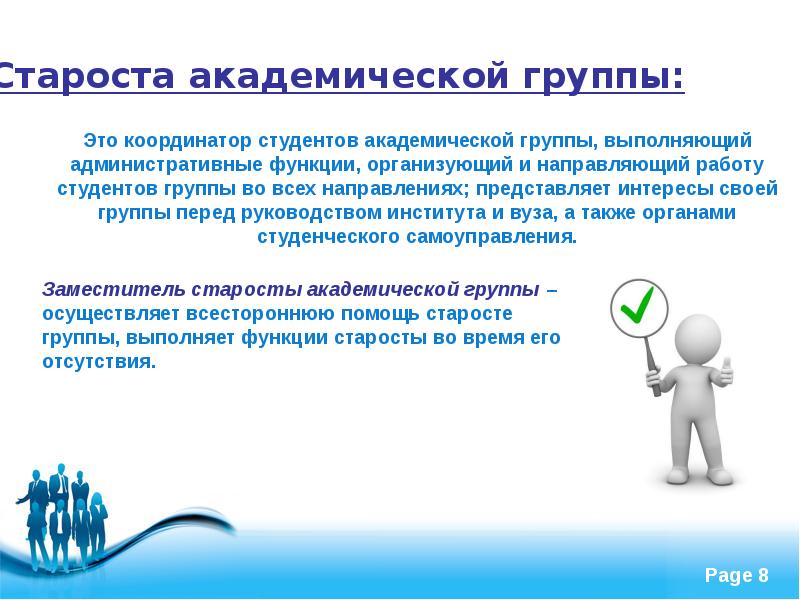 Староста академической группы:

Это координатор студентов академической группы, выполняющий административные функции, организующий и направляющий работу студентов группы во всех направлениях; представляет интересы своей группы перед руководством института и вуза, а также органами студенческого самоуправления.

Заместитель старосты академической группы – осуществляет всестороннюю помощь старосте группы, выполняет функции старосты во время его отсутствия.

Page 8